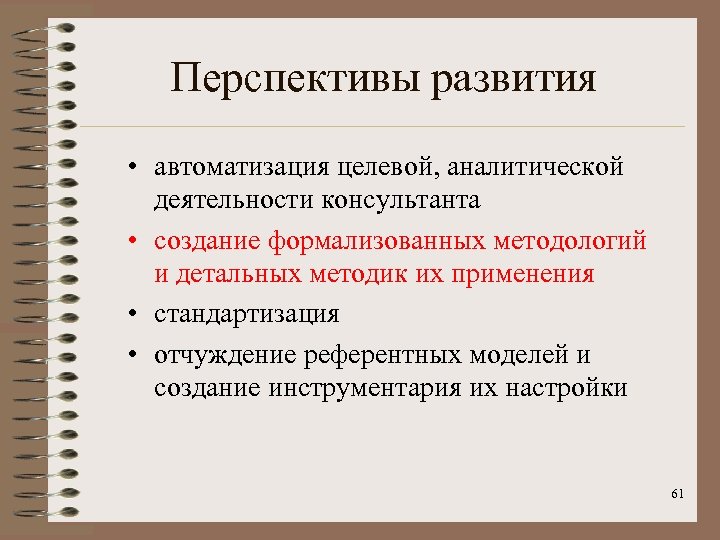 Перспективы развития

• автоматизация целевой, аналитической деятельности консультанта
• создание формализованных методологий и детальных методик их применения
• стандартизация
• отчуждение референтных моделей и создание инструментария их настройки

61